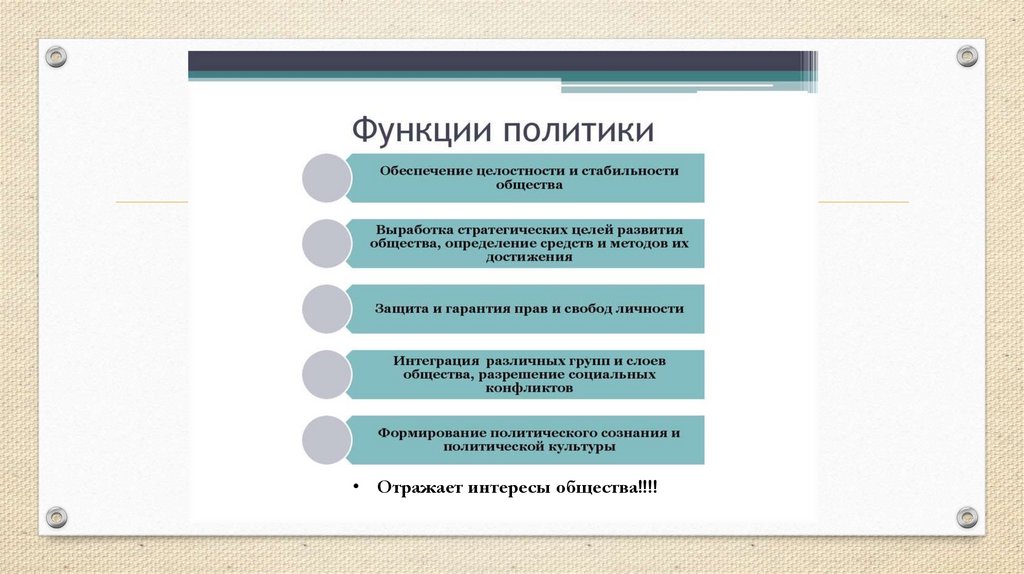 Функции политики

Обеспечение целостности и стабильности общества

Выработка стратегических целей развития общества, определение средств и методов их достижения

Защита и гарантия прав и свобод личности

Интеграция различных групп и слоев общества, разрешение социальных конфликтов

Формирование политического сознания и политической культуры

• Отражает интересы общества!!!!